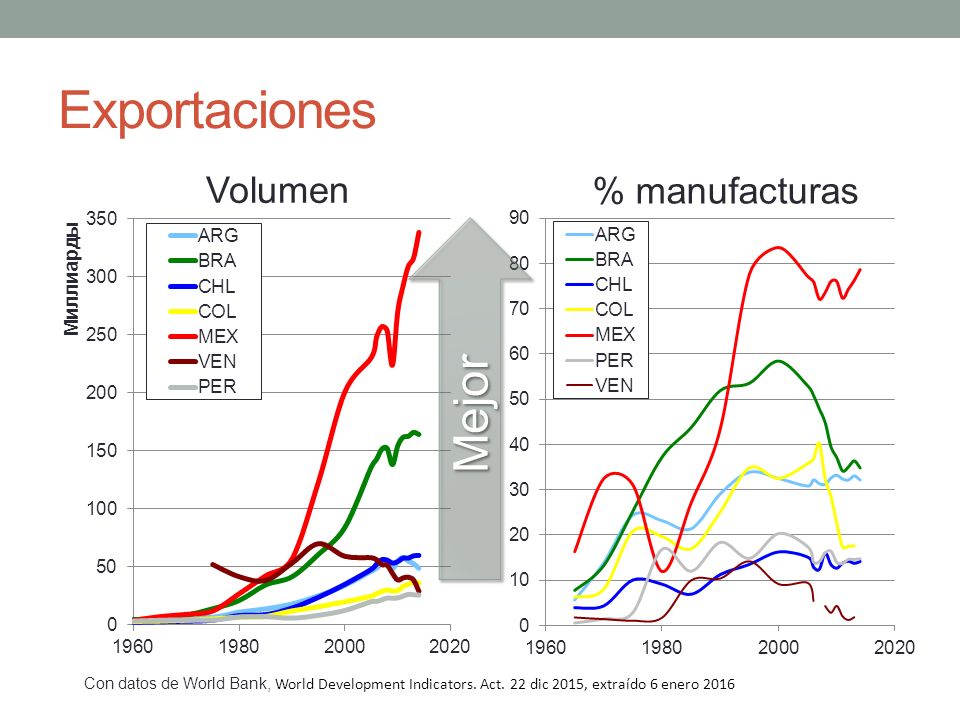 Exportaciones

Volumen

Миллиарды

350
300
250
200
150
100
50
0

1960 1980 2000 2020

ARG
BRA
CHL
COL
MEX
VEN
PER

Mejor

% manufacturas

90
80
70
60
50
40
30
20
10
0

1960 1980 2000 2020

ARG
BRA
CHL
COL
MEX
PER
VEN

Con datos de World Bank, World Development Indicators. Act. 22 dic 2015, extraído 6 enero 2016